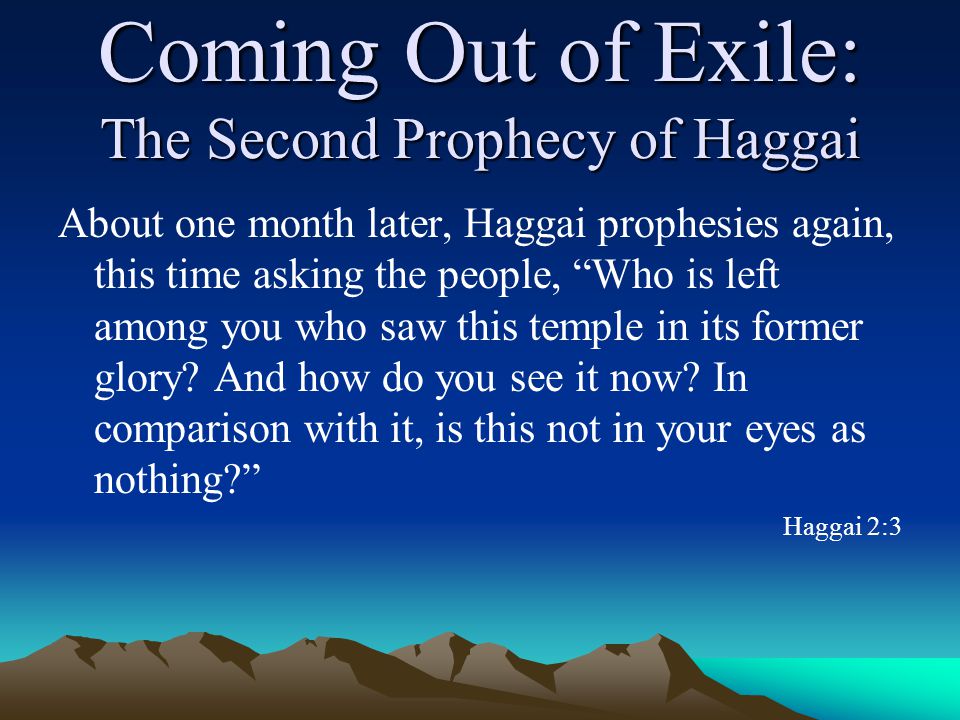 Coming Out of Exile:
The Second Prophecy of Haggai

About one month later, Haggai prophesies again, this time asking the people, “Who is left among you who saw this temple in its former glory? And how do you see it now? In comparison with it, is this not in your eyes as nothing?”

Haggai 2:3